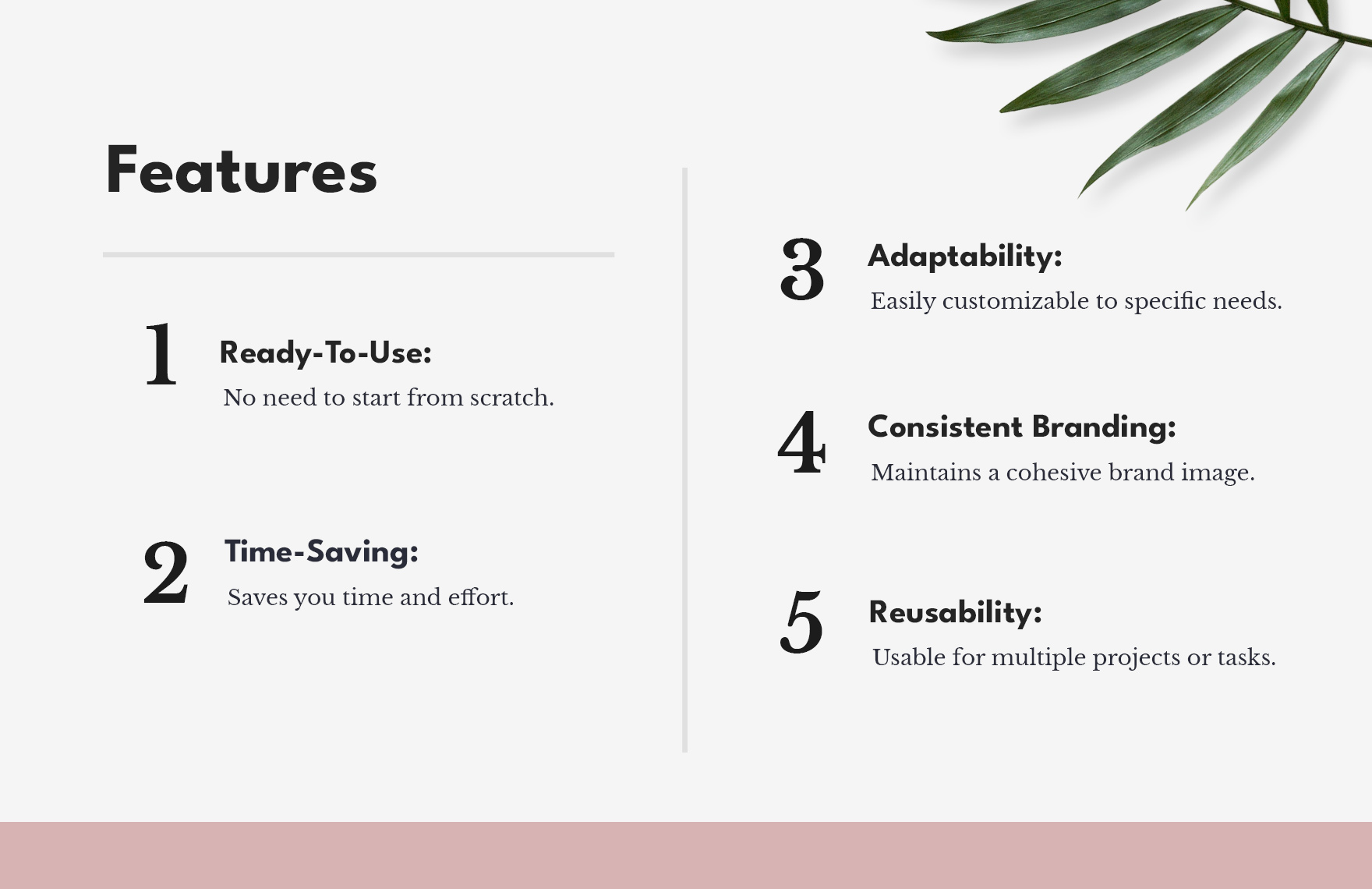 Features

1
Ready-To-Use:
No need to start from scratch.

2
Time-Saving:
Saves you time and effort.

3
Adaptability:
Easily customizable to specific needs.

4
Consistent Branding:
Maintains a cohesive brand image.

5
Reusability:
Usable for multiple projects or tasks.